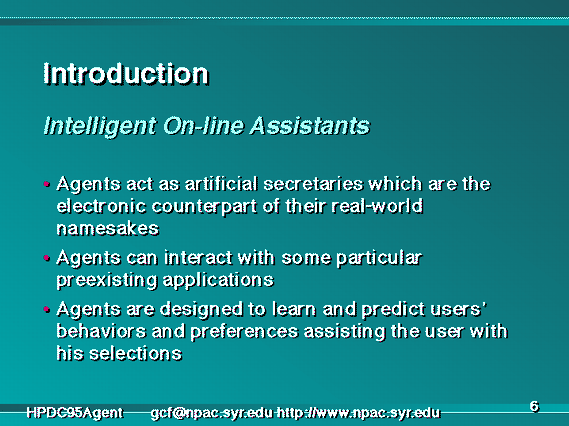 Introduction

Intelligent On-line Assistants

• Agents act as artificial secretaries which are the electronic counterpart of their real-world namesakes

• Agents can interact with some particular preexisting applications

• Agents are designed to learn and predict users' behaviors and preferences assisting the user with his selections

HPDC95Agent gcf@npac.syr.edu http://www.npac.syr.edu

6